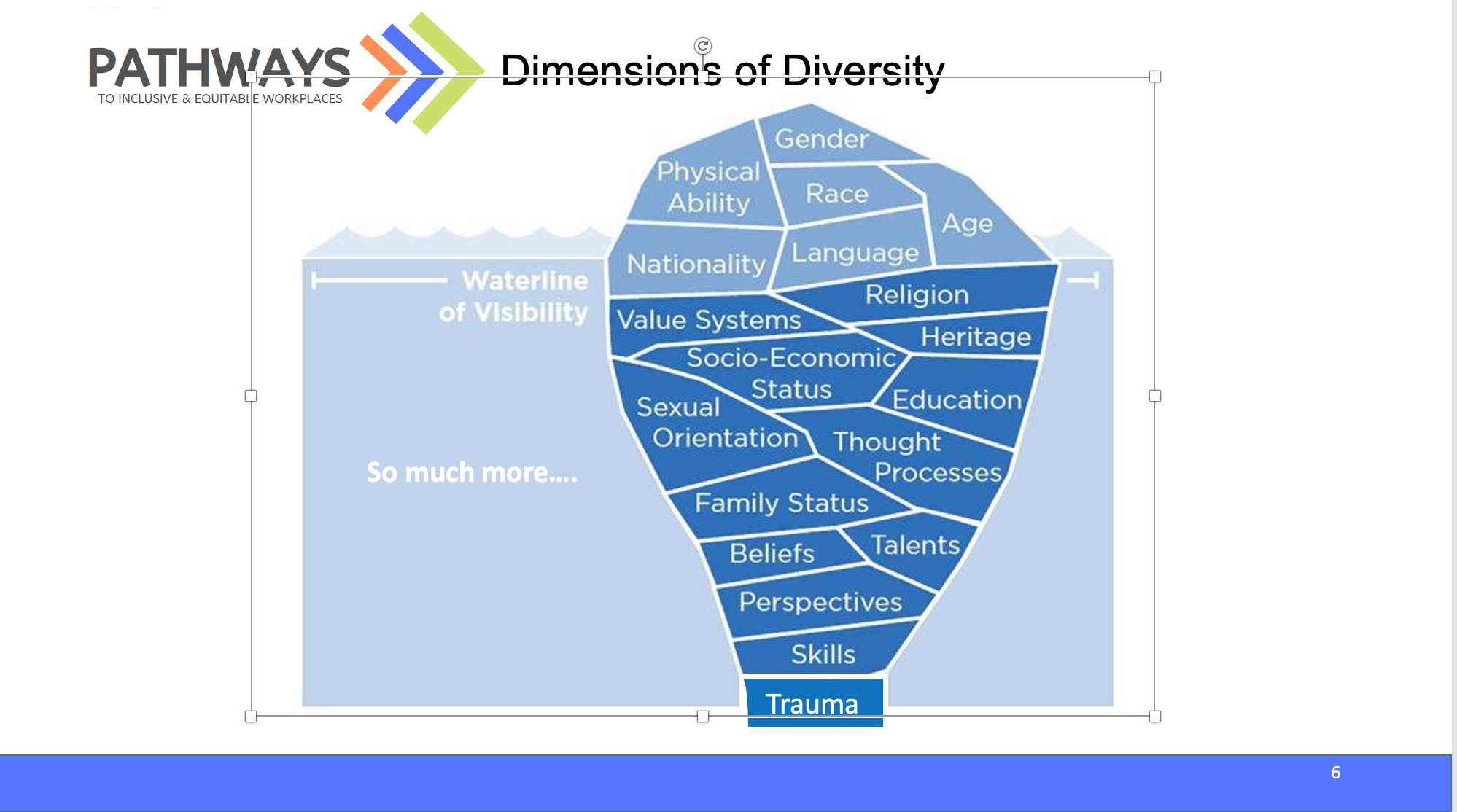 PATHWAYS
TO INCLUSIVE & EQUITABLE WORKPLACES

Dimensions of Diversity

Gender
Physical Ability
Race
Age
Nationality
Language
Waterline of Visibility
Religion
Value Systems
Heritage
Socio-Economic Status
Education
Sexual Orientation
Thought Processes
So much more....
Family Status
Beliefs
Talents
Perspectives
Skills
Trauma

6